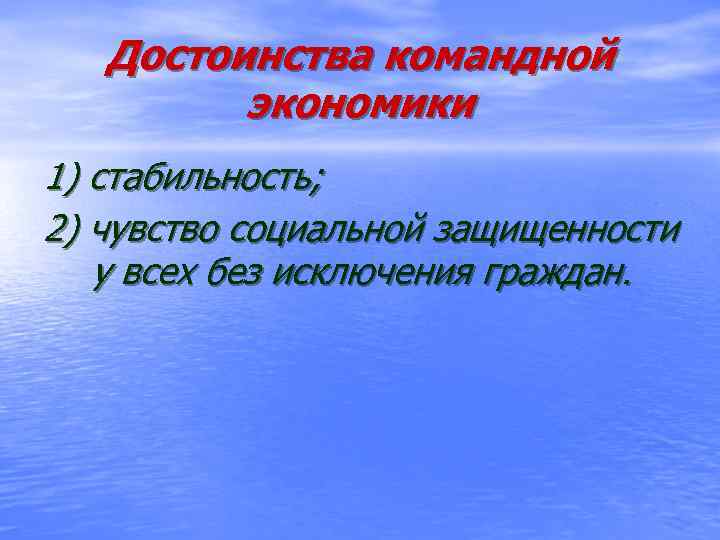 Достоинства командной экономики

1) стабильность;

2) чувство социальной защищенности у всех без исключения граждан.